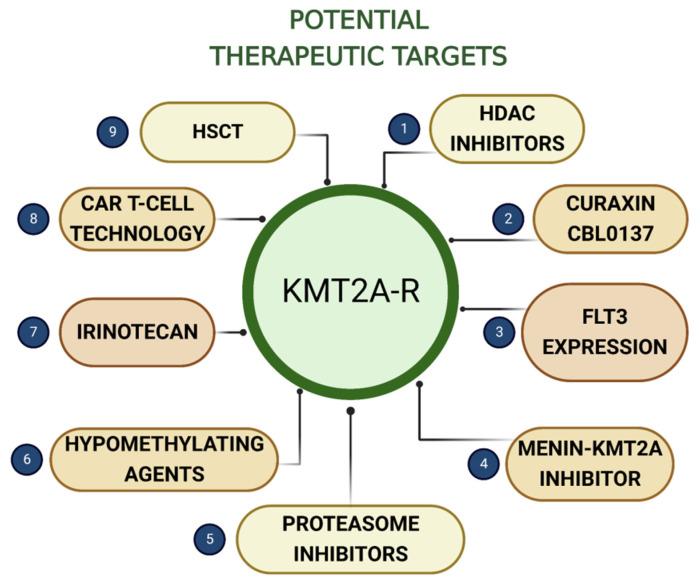 POTENTIAL
THERAPEUTIC TARGETS

KMT2A-R

1 HDAC INHIBITORS

2 CURAXIN CBL0137

3 FLT3 EXPRESSION

4 MENIN-KMT2A INHIBITOR

5 PROTEASOME INHIBITORS

6 HYPOMETHYLATING AGENTS

7 IRINOTECAN

8 CAR T-CELL TECHNOLOGY

9 HSCT